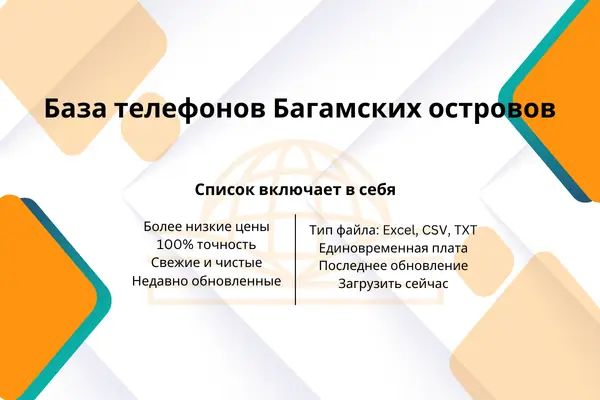 База телефонов Багамских островов

Список включает в себя

Более низкие цены
100% точность
Свежие и чистые
Недавно обновленные

Тип файла: Excel, CSV, TXT
Единовременная плата
Последнее обновление
Загрузить сейчас